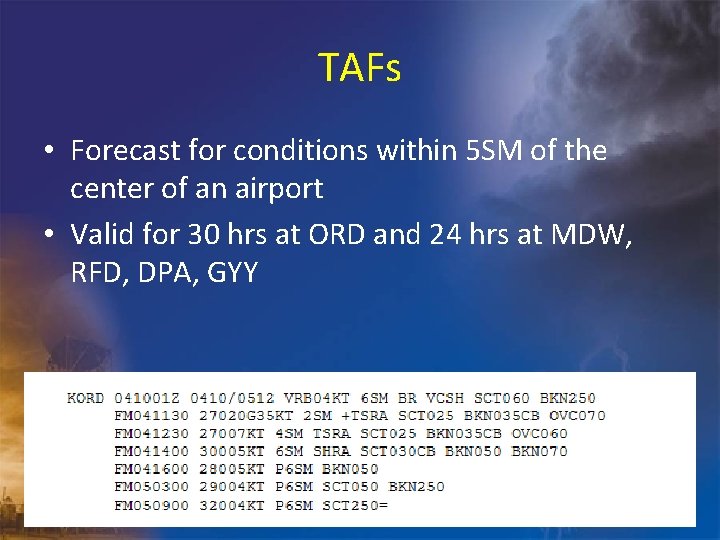 TAFs

• Forecast for conditions within 5SM of the center of an airport
• Valid for 30 hrs at ORD and 24 hrs at MDW, RFD, DPA, GYY

KORD 041001Z 0410/0512 VRB04KT 6SM BR VCSH SCT060 BKN250
FM041130 27020G35KT 2SM +TSRA SCT025 BKN035CB OVC070
FM041230 27007KT 4SM TSRA SCT025 BKN035CB OVC060
FM041400 30005KT 6SM SHRA SCT030CB BKN050 BKN070
FM041600 28005KT P6SM BKN050
FM050300 29004KT P6SM SCT050 BKN250
FM050900 32004KT P6SM SCT250=